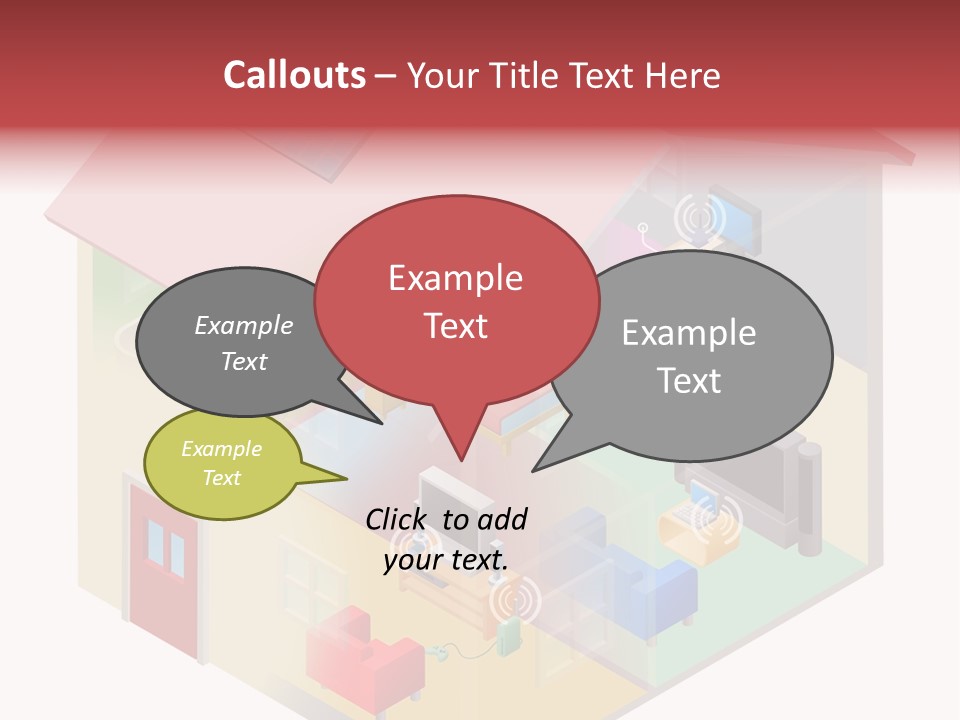 Callouts – Your Title Text Here

Example Text

Example Text

Example Text

Example Text

Click to add your text.